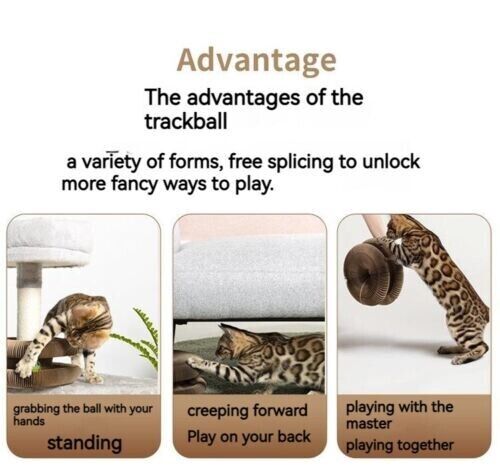 Advantage

The advantages of the trackball

a variety of forms, free splicing to unlock more fancy ways to play.

grabbing the ball with your hands

standing

creeping forward

Play on your back

playing with the master

playing together